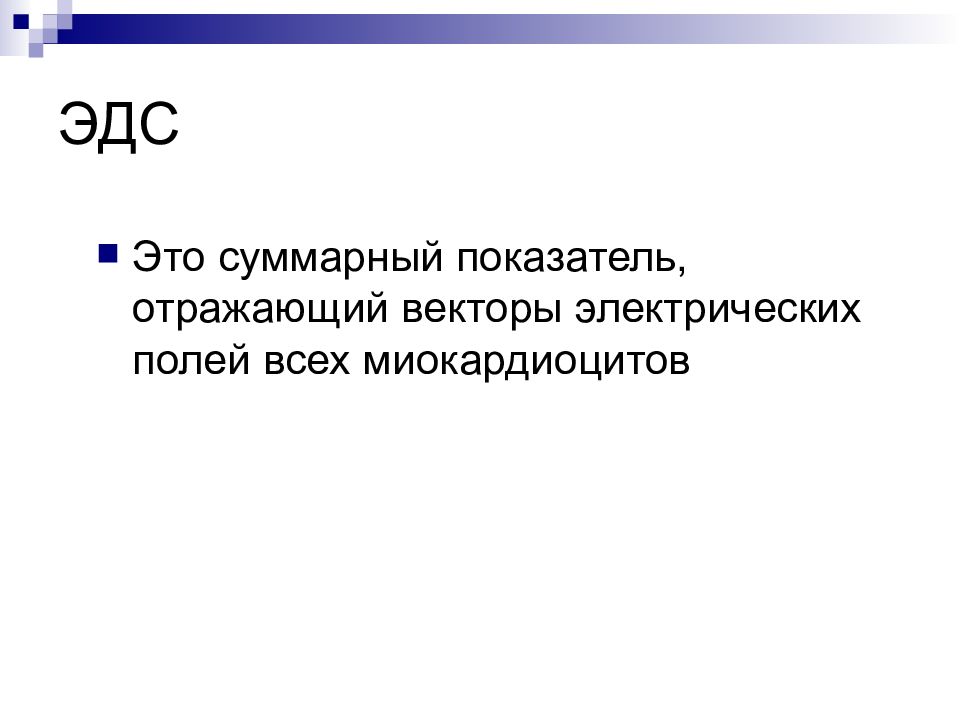 ЭДС

Это суммарный показатель, отражающий векторы электрических полей всех миокардиоцитов